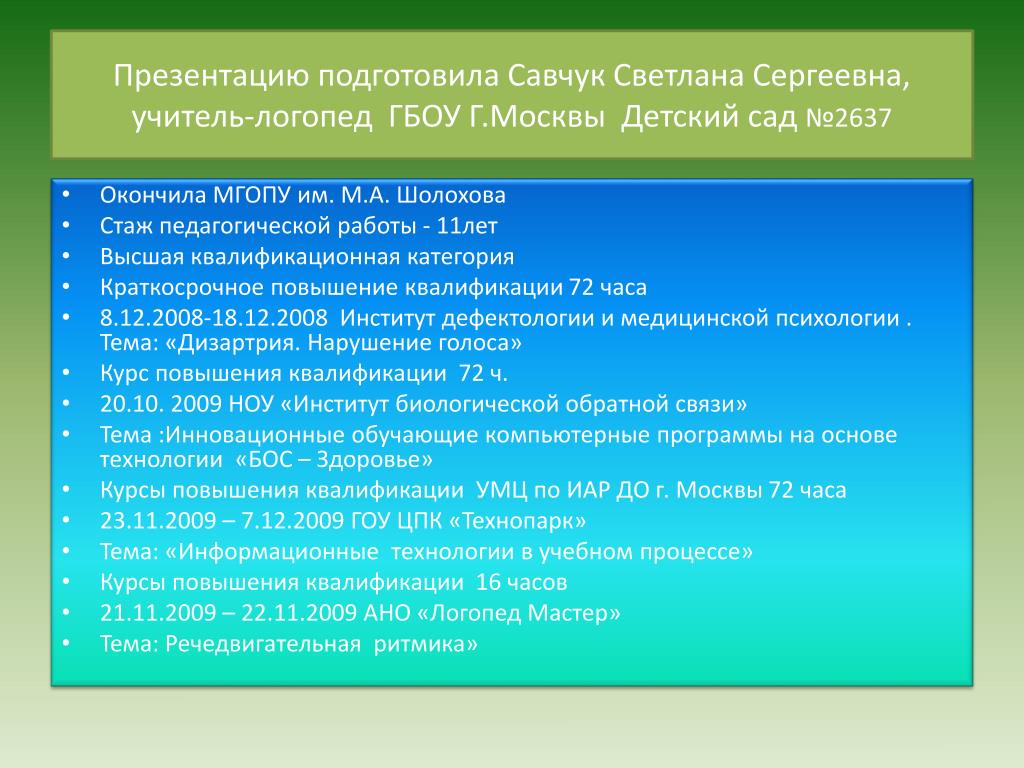 Презентацию подготовила Савчук Светлана Сергеевна, учитель-логопед ГБОУ Г.Москвы Детский сад №2637

• Окончила МГОПУ им. М.А. Шолохова
• Стаж педагогической работы - 11лет
• Высшая квалификационная категория
• Краткосрочное повышение квалификации 72 часа
• 8.12.2008-18.12.2008 Институт дефектологии и медицинской психологии . Тема: «Дизартрия. Нарушение голоса»
• Курс повышения квалификации 72 ч.
• 20.10. 2009 НОУ «Институт биологической обратной связи»
• Тема :Инновационные обучающие компьютерные программы на основе технологии «БОС – Здоровье»
• Курсы повышения квалификации УМЦ по ИАР ДО г. Москвы 72 часа
• 23.11.2009 – 7.12.2009 ГОУ ЦПК «Технопарк»
• Тема: «Информационные технологии в учебном процессе»
• Курсы повышения квалификации 16 часов
• 21.11.2009 – 22.11.2009 АНО «Логопед Мастер»
• Тема: Речедвигательная ритмика»